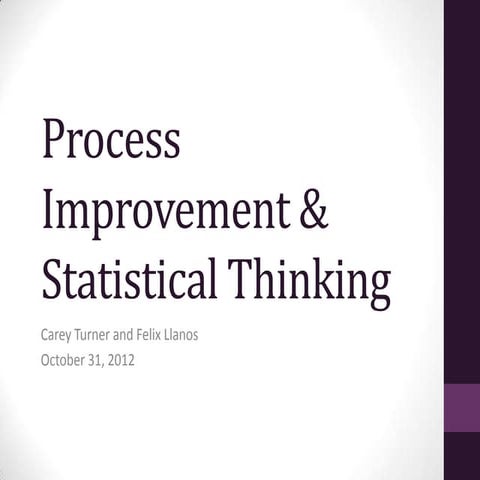 Process Improvement & Statistical Thinking

Carey Turner and Felix Llanos
October 31, 2012